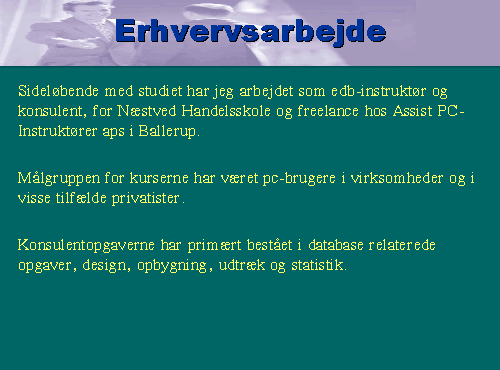 Erhvervsarbejde

Sideløbende med studiet har jeg arbejdet som edb-instruktør og konsulent, for Næstved Handelsskole og freelance hos Assist PC-Instruktører aps i Ballerup.

Målgruppen for kurserne har været pc-brugere i virksomheder og i visse tilfælde privatister.

Konsulentopgaverne har primært bestået i database relaterede opgaver, design, opbygning, udtræk og statistik.